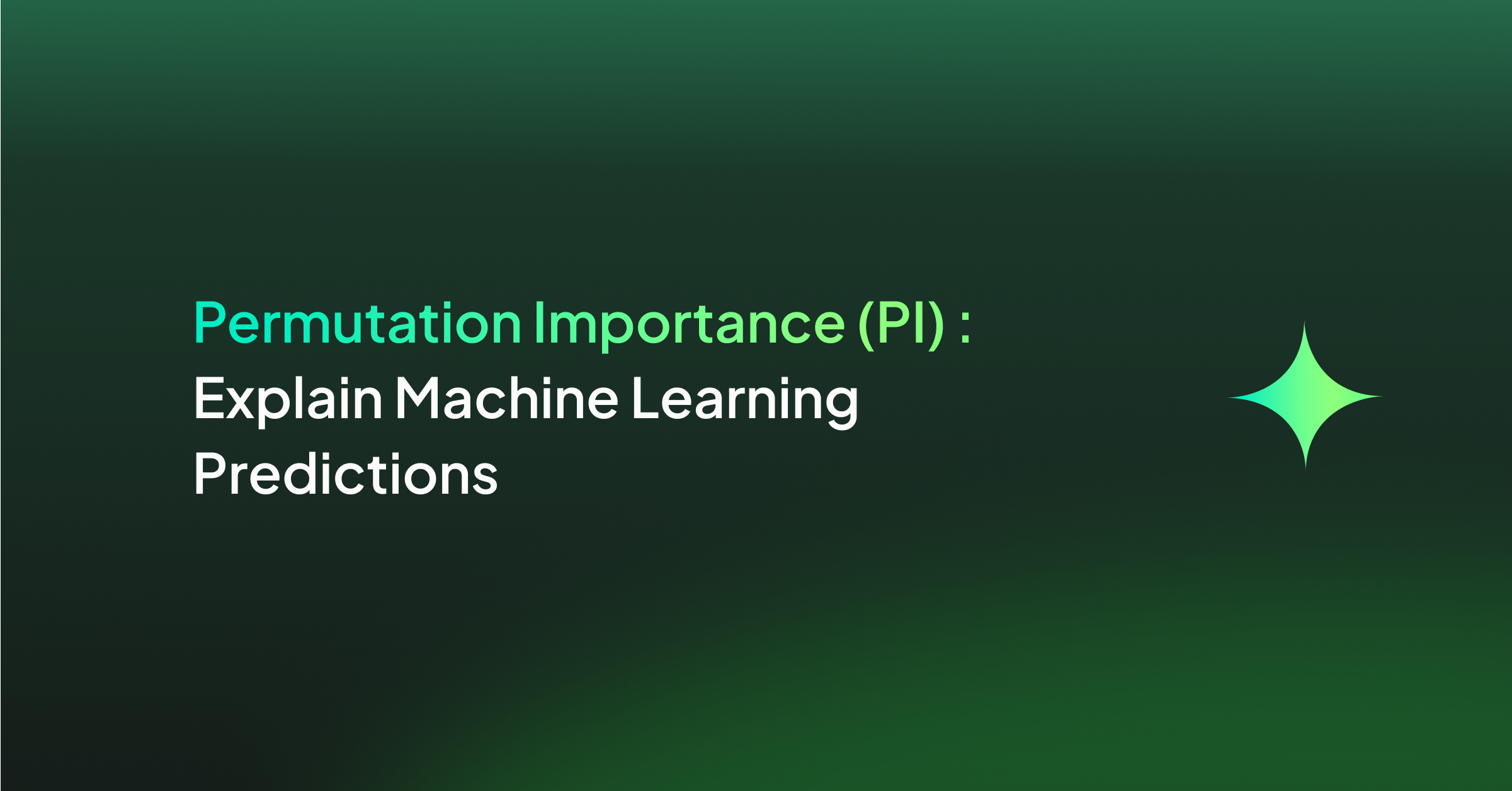 Permutation Importance (PI) :
Explain Machine Learning Predictions